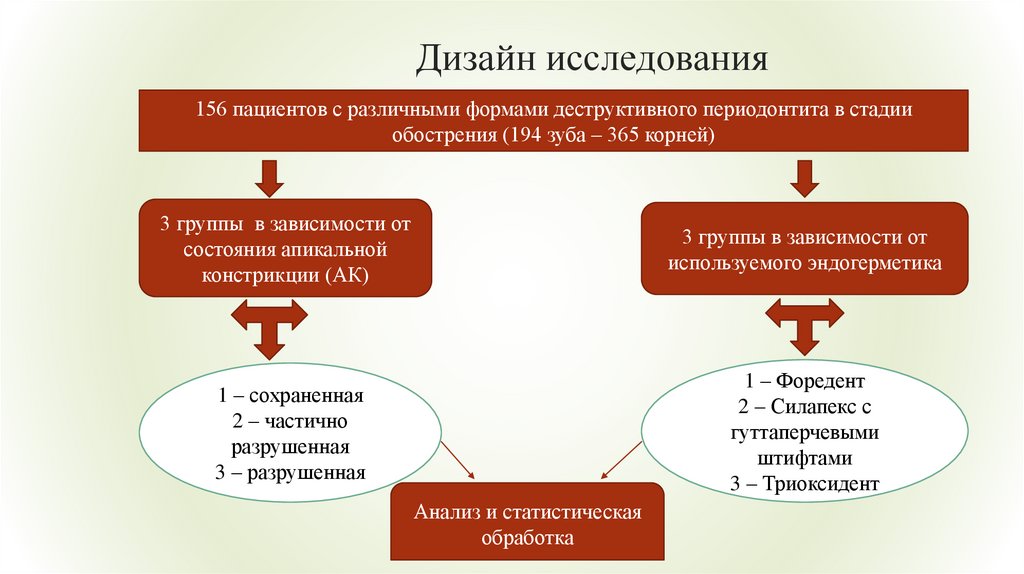 Дизайн исследования

156 пациентов с различными формами деструктивного периодонтита в стадии обострения (194 зуба – 365 корней)

3 группы в зависимости от состояния апикальной констрикции (АК)

3 группы в зависимости от используемого эндогерметика

1 – сохраненная
2 – частично разрушенная
3 – разрушенная

1 – Форедент
2 – Силапекс с гуттаперчевыми штифтами
3 – Триоксидент

Анализ и статистическая обработка